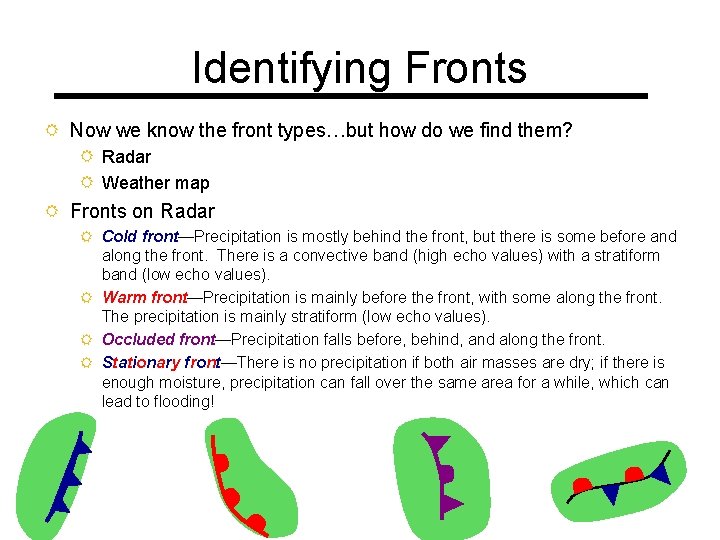 Identifying Fronts

Now we know the front types…but how do we find them?

Radar

Weather map

Fronts on Radar

Cold front—Precipitation is mostly behind the front, but there is some before and along the front. There is a convective band (high echo values) with a stratiform band (low echo values).

Warm front—Precipitation is mainly before the front, with some along the front. The precipitation is mainly stratiform (low echo values).

Occluded front—Precipitation falls before, behind, and along the front.

Stationary front—There is no precipitation if both air masses are dry; if there is enough moisture, precipitation can fall over the same area for a while, which can lead to flooding!